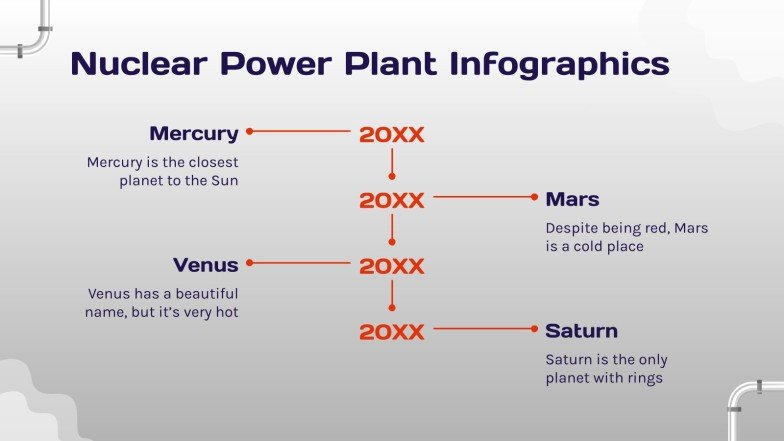 Nuclear Power Plant Infographics

Mercury

Mercury is the closest planet to the Sun

20XX

20XX

Mars

Despite being red, Mars is a cold place

Venus

Venus has a beautiful name, but it's very hot

20XX

20XX

Saturn

Saturn is the only planet with rings